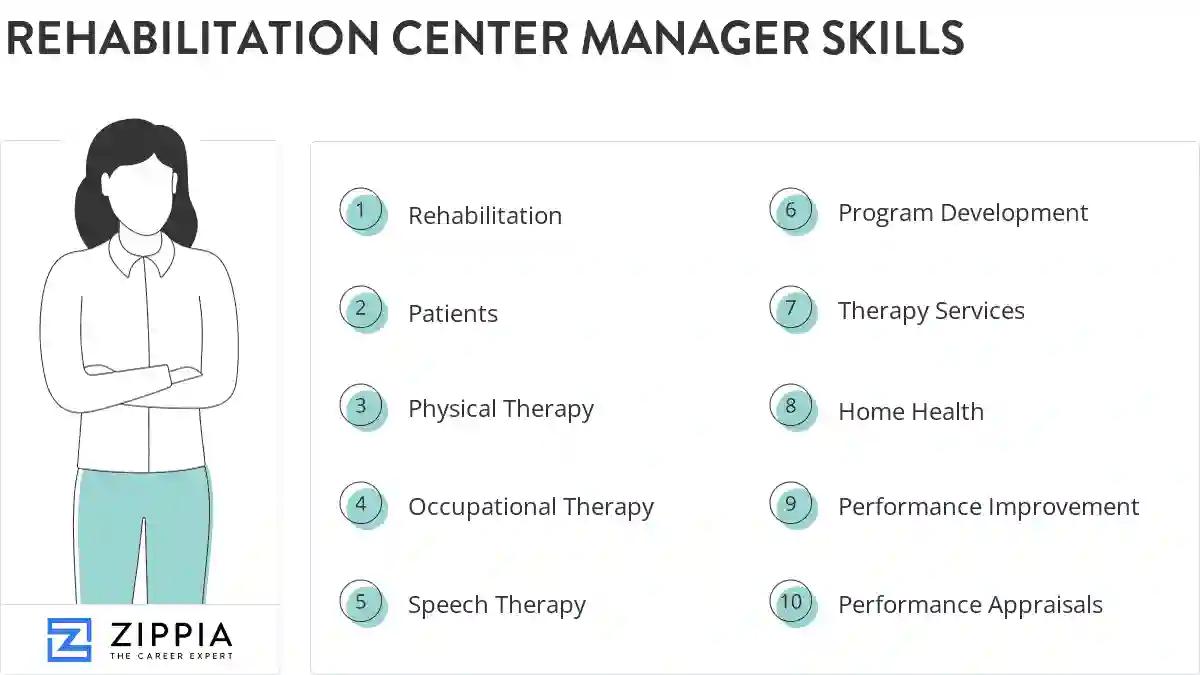 REHABILITATION CENTER MANAGER SKILLS

1 Rehabilitation

2 Patients

3 Physical Therapy

4 Occupational Therapy

5 Speech Therapy

6 Program Development

7 Therapy Services

8 Home Health

9 Performance Improvement

10 Performance Appraisals

ZIPPIA
THE CAREER EXPERT